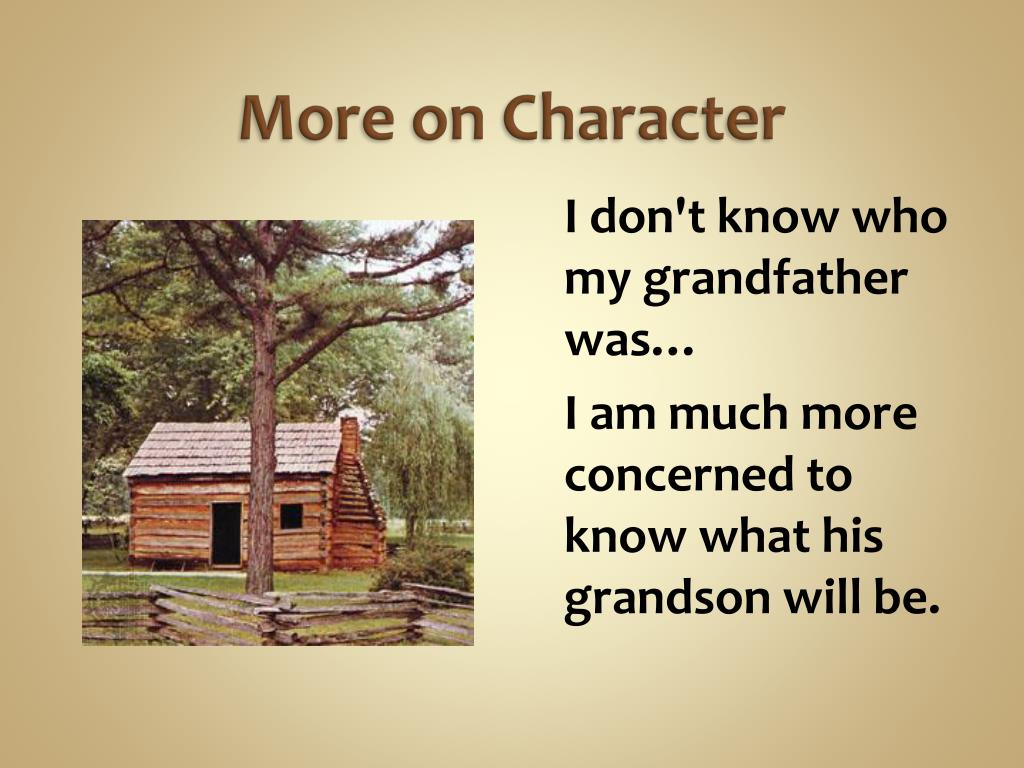 More on Character

I don't know who my grandfather was…

I am much more concerned to know what his grandson will be.